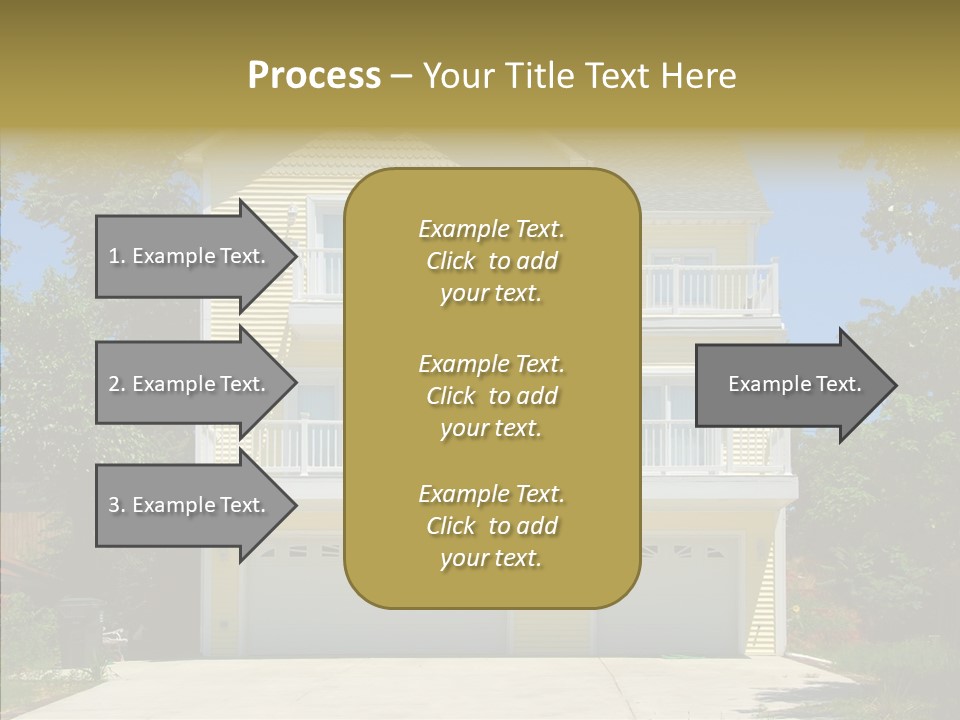 Process – Your Title Text Here

1. Example Text.

2. Example Text.

3. Example Text.

Example Text. Click to add your text.

Example Text. Click to add your text.

Example Text. Click to add your text.

Example Text.